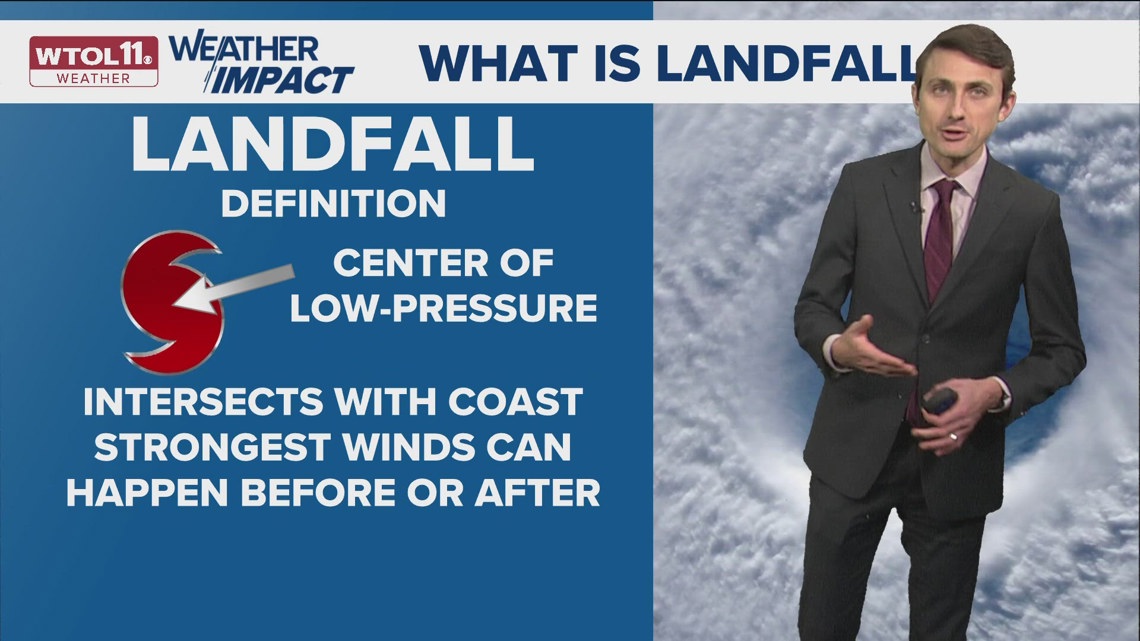 WTOL11 WEATHER

WEATHER IMPACT

WHAT IS LANDFALL

LANDFALL
DEFINITION

CENTER OF LOW-PRESSURE

INTERSECTS WITH COAST
STRONGEST WINDS CAN HAPPEN BEFORE OR AFTER